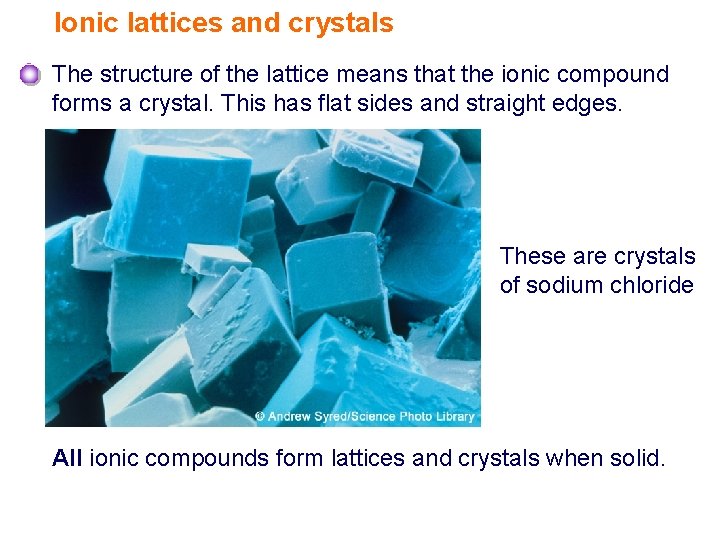 Ionic lattices and crystals

The structure of the lattice means that the ionic compound forms a crystal. This has flat sides and straight edges.

© Andrew Syred/Science Photo Library

These are crystals of sodium chloride

All ionic compounds form lattices and crystals when solid.